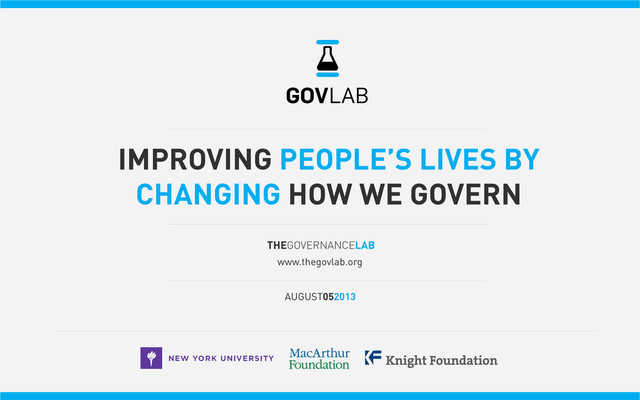 GOVLAB

IMPROVING PEOPLE'S LIVES BY CHANGING HOW WE GOVERN

THEGOVERNANCELAB
www.thegovlab.org

AUGUST052013

NEW YORK UNIVERSITY

MacArthur Foundation

KF Knight Foundation